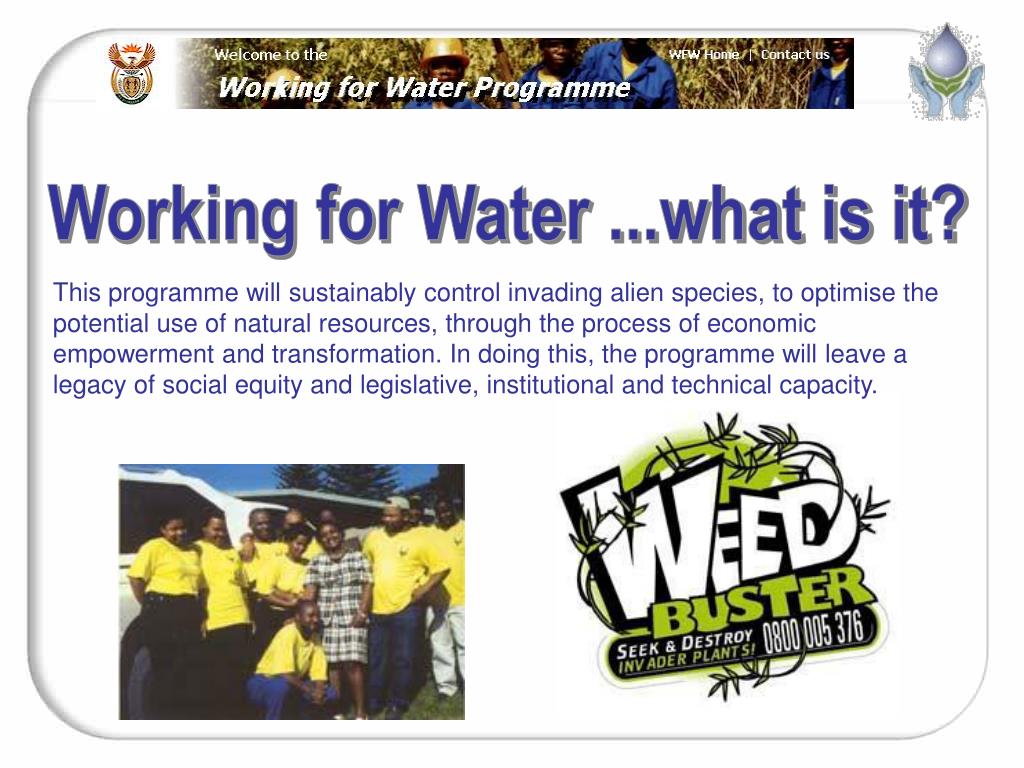 Welcome to the
Working for Water Programme
WFW Home | Contact us

Working for Water ...what is it?

This programme will sustainably control invading alien species, to optimise the potential use of natural resources, through the process of economic empowerment and transformation. In doing this, the programme will leave a legacy of social equity and legislative, institutional and technical capacity.

WEED BUSTER
SEEK & DESTROY INVADER PLANTS!
0800 005 376